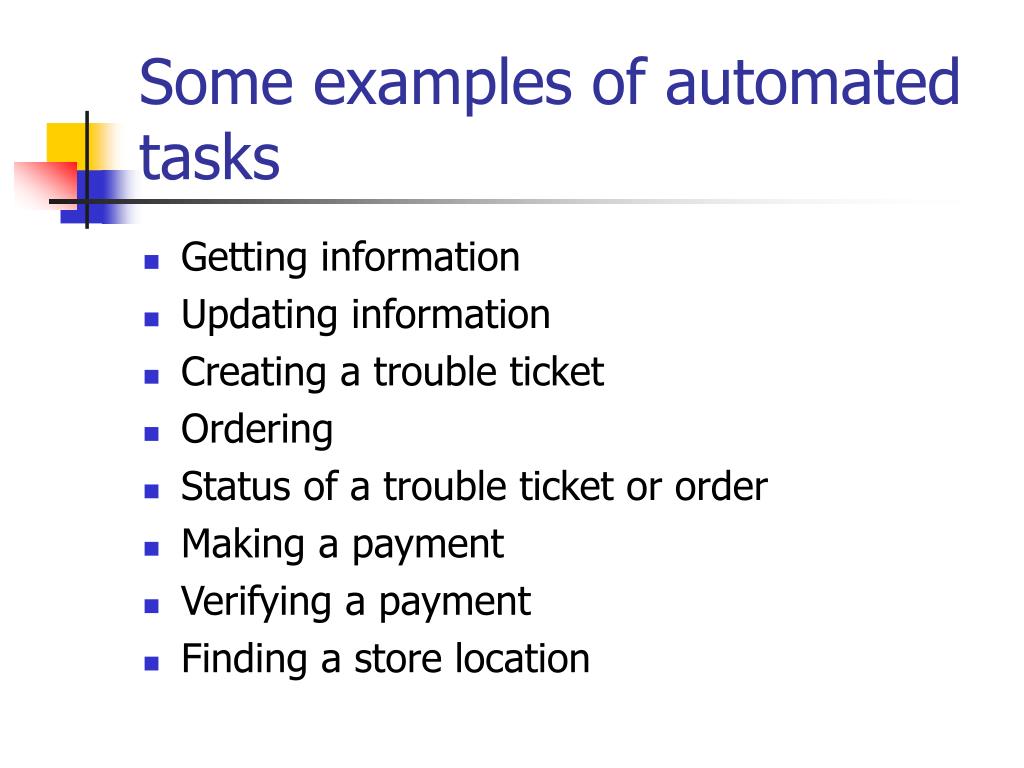 Some examples of automated tasks

- Getting information
- Updating information
- Creating a trouble ticket
- Ordering
- Status of a trouble ticket or order
- Making a payment
- Verifying a payment
- Finding a store location